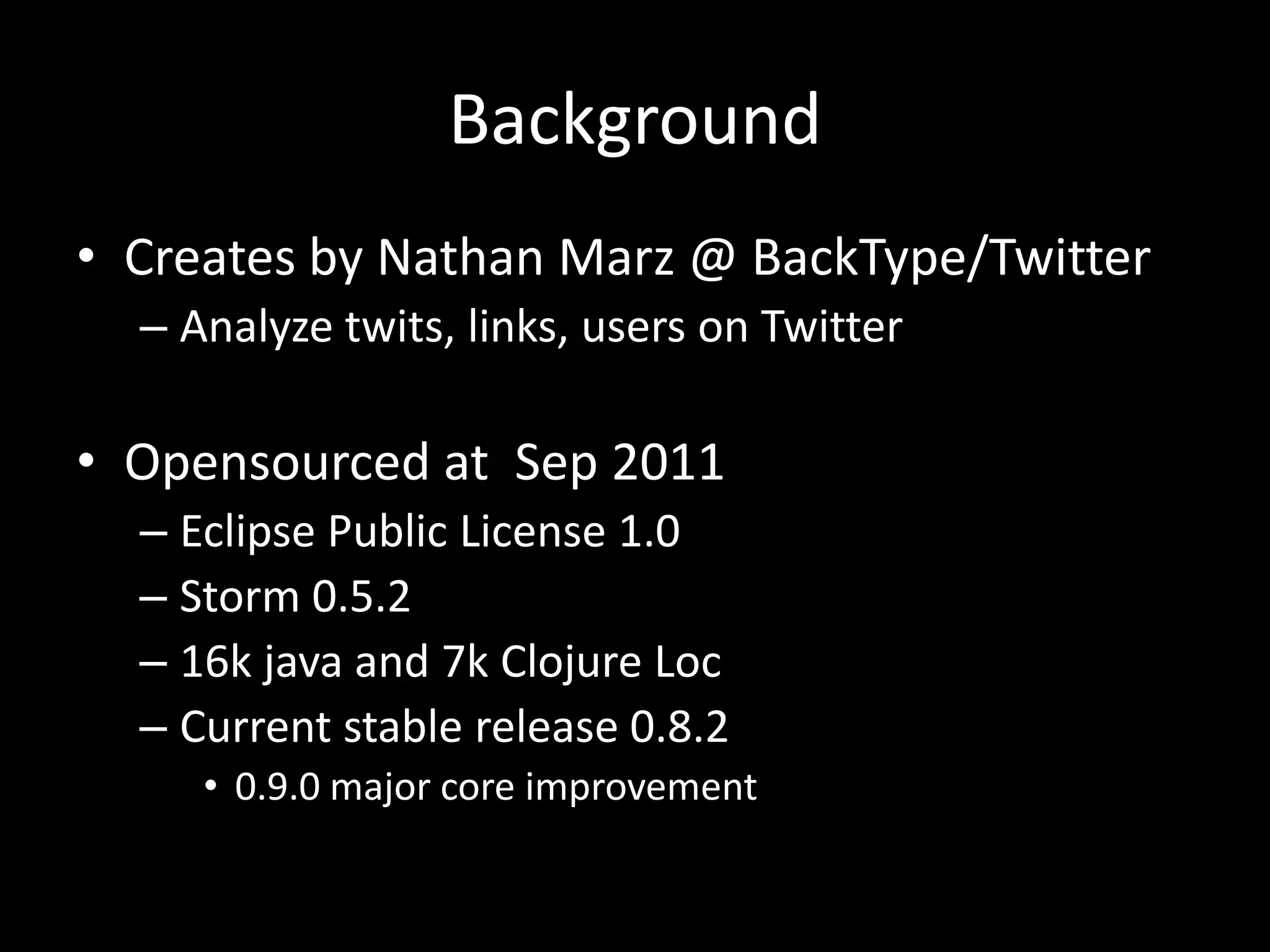 Background

• Creates by Nathan Marz @ BackType/Twitter
– Analyze twits, links, users on Twitter

• Opensourced at  Sep 2011
– Eclipse Public License 1.0
– Storm 0.5.2
– 16k java and 7k Clojure Loc
– Current stable release 0.8.2
• 0.9.0 major core improvement